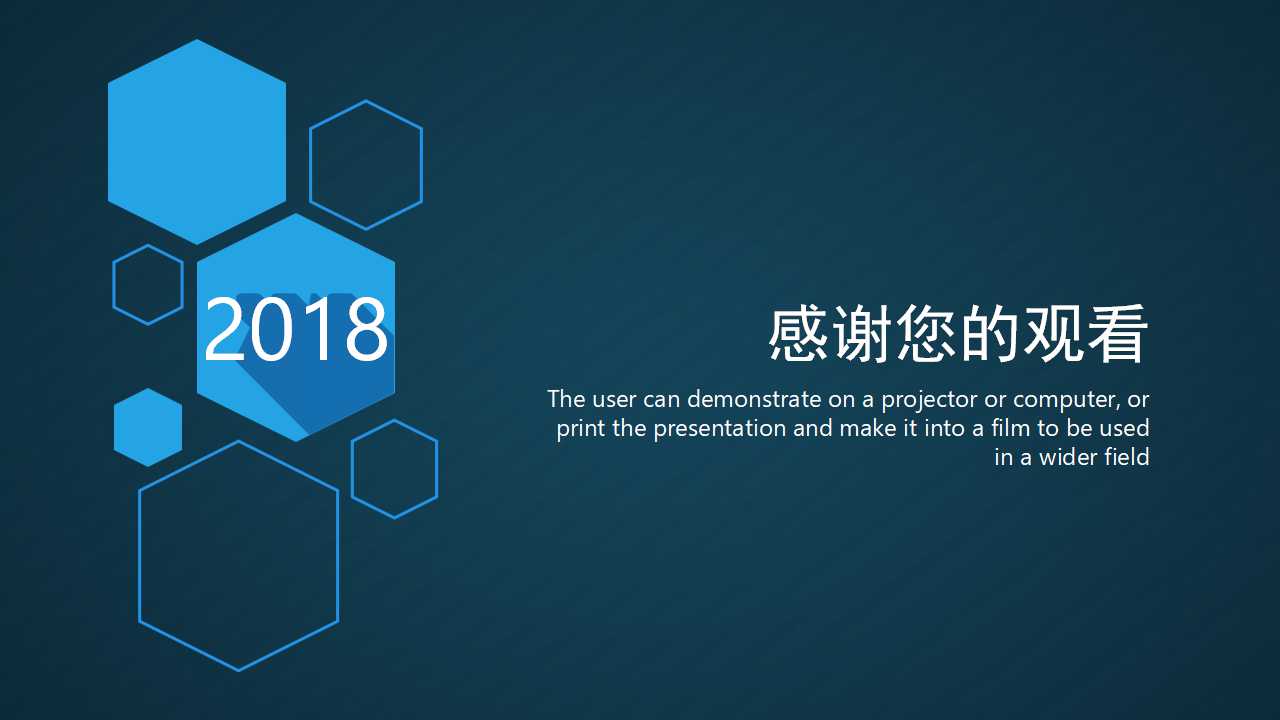 2018

感谢您的观看

The user can demonstrate on a projector or computer, or print the presentation and make it into a film to be used in a wider field